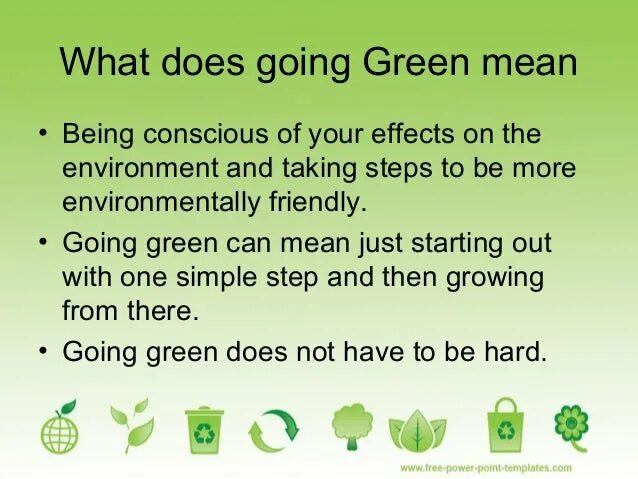 What does going Green mean

• Being conscious of your effects on the environment and taking steps to be more environmentally friendly.

• Going green can mean just starting out with one simple step and then growing from there.

• Going green does not have to be hard.

www.free-power-point-templates.com